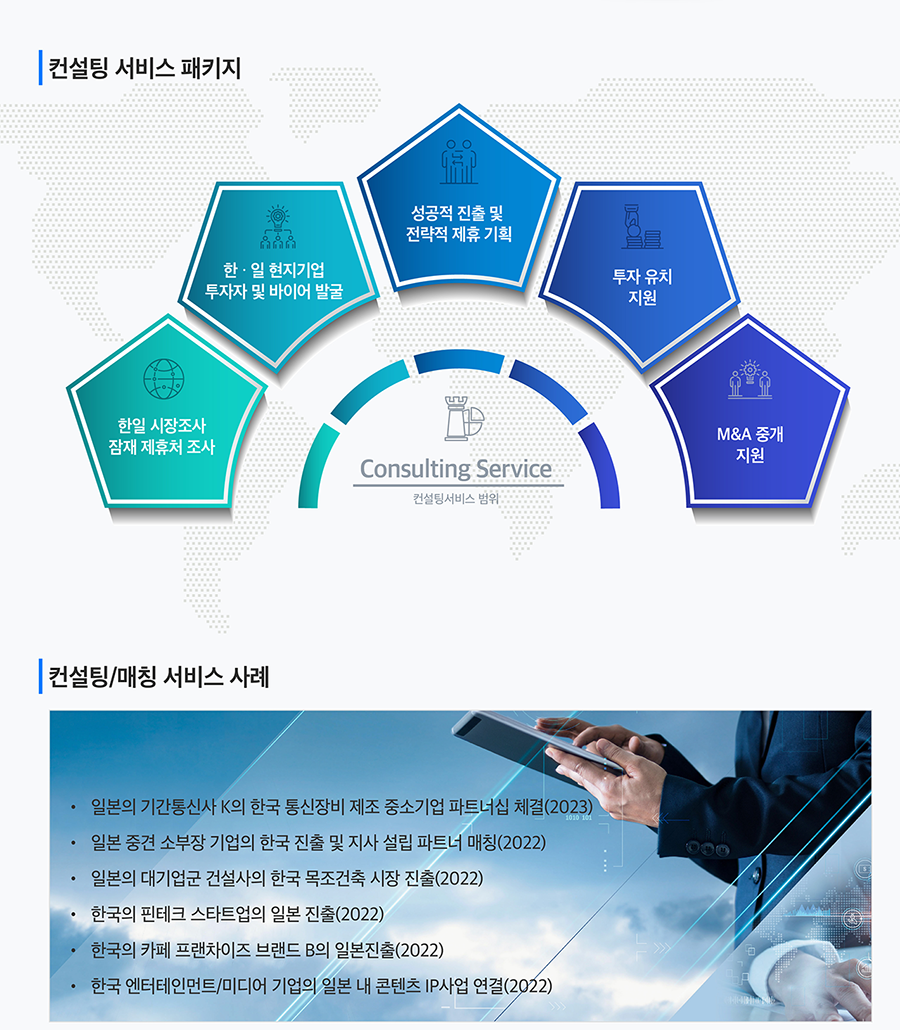 컨설팅 서비스 패키지

한일 시장조사
잠재 제휴처 조사

한 · 일 현지기업
투자자 및 바이어 발굴

성공적 진출 및
전략적 제휴 기획

투자 유치
지원

M&A 중개
지원

Consulting Service
컨설팅서비스 범위

컨설팅/매칭 서비스 사례

• 일본의 기간통신사 K의 한국 통신장비 제조 중소기업 파트너십 체결(2023)
• 일본 중견 소부장 기업의 한국 진출 및 지사 설립 파트너 매칭(2022)
• 일본의 대기업군 건설사의 한국 목조건축 시장 진출(2022)
• 한국의 핀테크 스타트업의 일본 진출(2022)
• 한국의 카페 프랜차이즈 브랜드 B의 일본진출(2022)
• 한국 엔터테인먼트/미디어 기업의 일본 내 콘텐츠 IP사업 연결(2022)